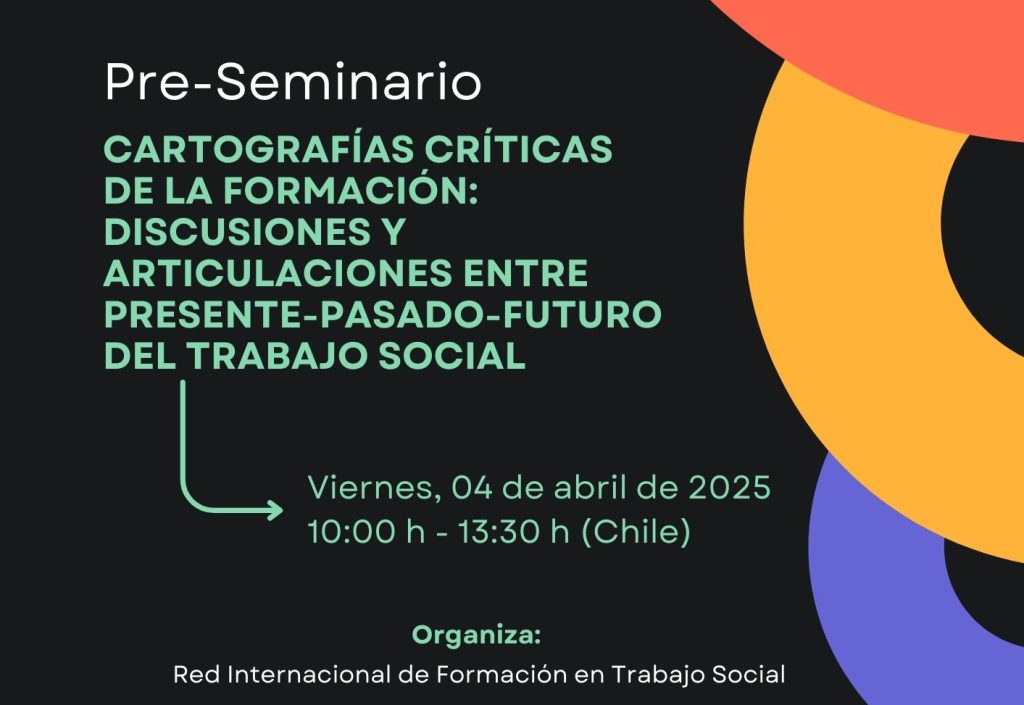 Pre-Seminario

CARTOGRAFÍAS CRÍTICAS DE LA FORMACIÓN: DISCUSIONES Y ARTICULACIONES ENTRE PRESENTE-PASADO-FUTURO DEL TRABAJO SOCIAL

Viernes, 04 de abril de 2025
10:00 h - 13:30 h (Chile)

Organiza:
Red Internacional de Formación en Trabajo Social